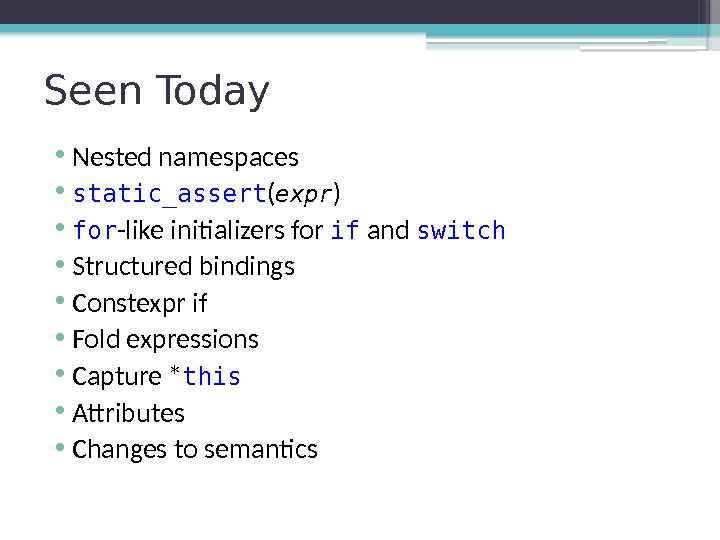 Seen Today

• Nested namespaces
• static_assert(expr)
• for-like initializers for if and switch
• Structured bindings
• Constexpr if
• Fold expressions
• Capture *this
• Attributes
• Changes to semantics